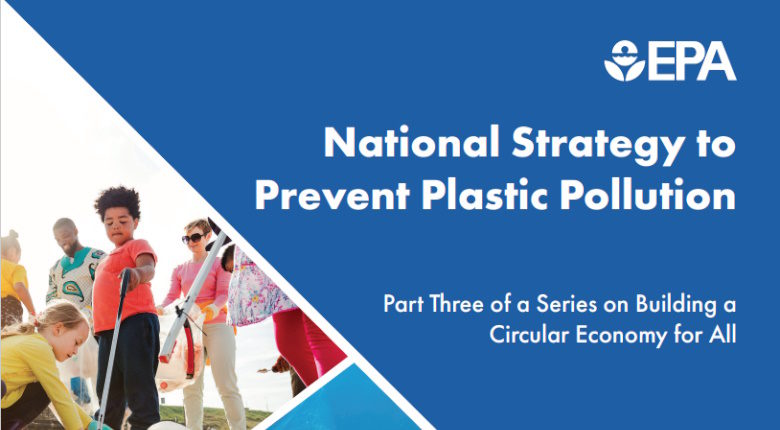 EPA

National Strategy to Prevent Plastic Pollution

Part Three of a Series on Building a Circular Economy for All